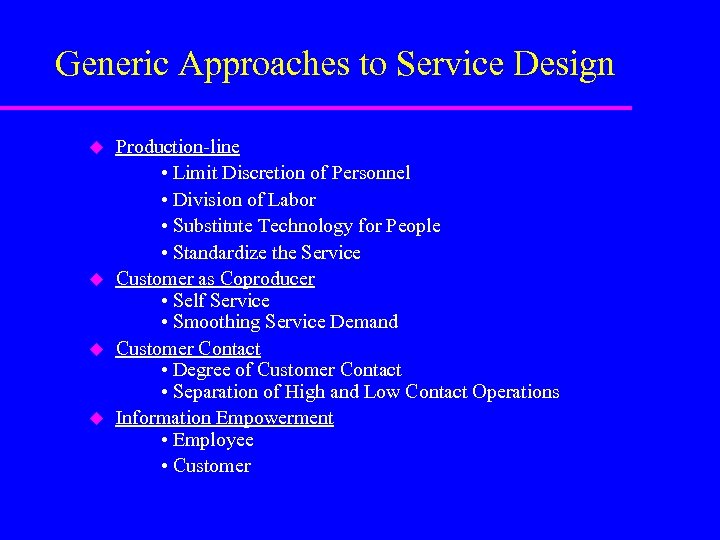 Generic Approaches to Service Design

Production-line
• Limit Discretion of Personnel
• Division of Labor
• Substitute Technology for People
• Standardize the Service

Customer as Coproducer
• Self Service
• Smoothing Service Demand

Customer Contact
• Degree of Customer Contact
• Separation of High and Low Contact Operations

Information Empowerment
• Employee
• Customer